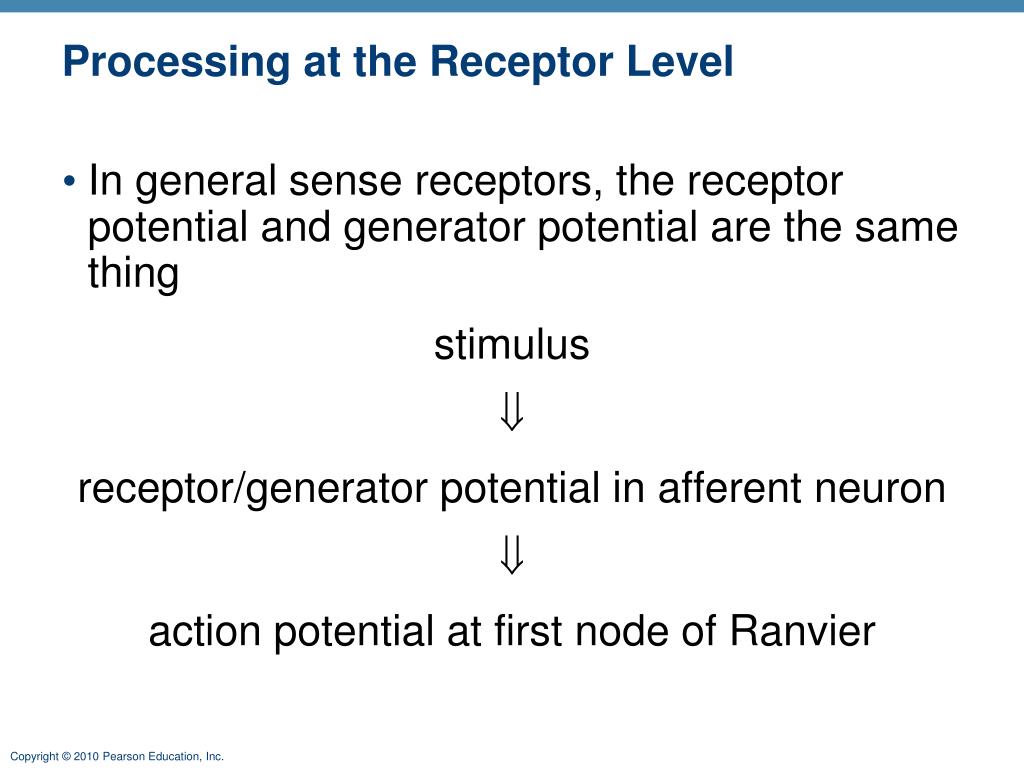 Processing at the Receptor Level

• In general sense receptors, the receptor potential and generator potential are the same thing

stimulus

$\Downarrow$

receptor/generator potential in afferent neuron

$\Downarrow$

action potential at first node of Ranvier

Copyright © 2010 Pearson Education, Inc.